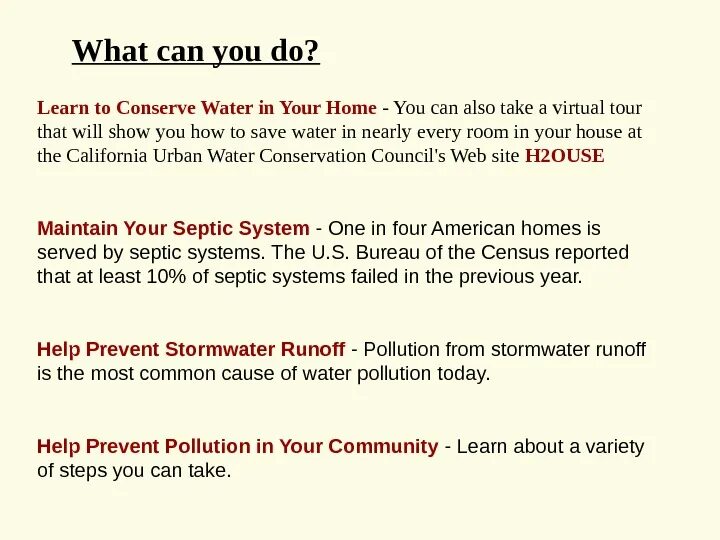 What can you do?

Learn to Conserve Water in Your Home - You can also take a virtual tour that will show you how to save water in nearly every room in your house at the California Urban Water Conservation Council's Web site H2OUSE

Maintain Your Septic System - One in four American homes is served by septic systems. The U.S. Bureau of the Census reported that at least 10% of septic systems failed in the previous year.

Help Prevent Stormwater Runoff - Pollution from stormwater runoff is the most common cause of water pollution today.

Help Prevent Pollution in Your Community - Learn about a variety of steps you can take.